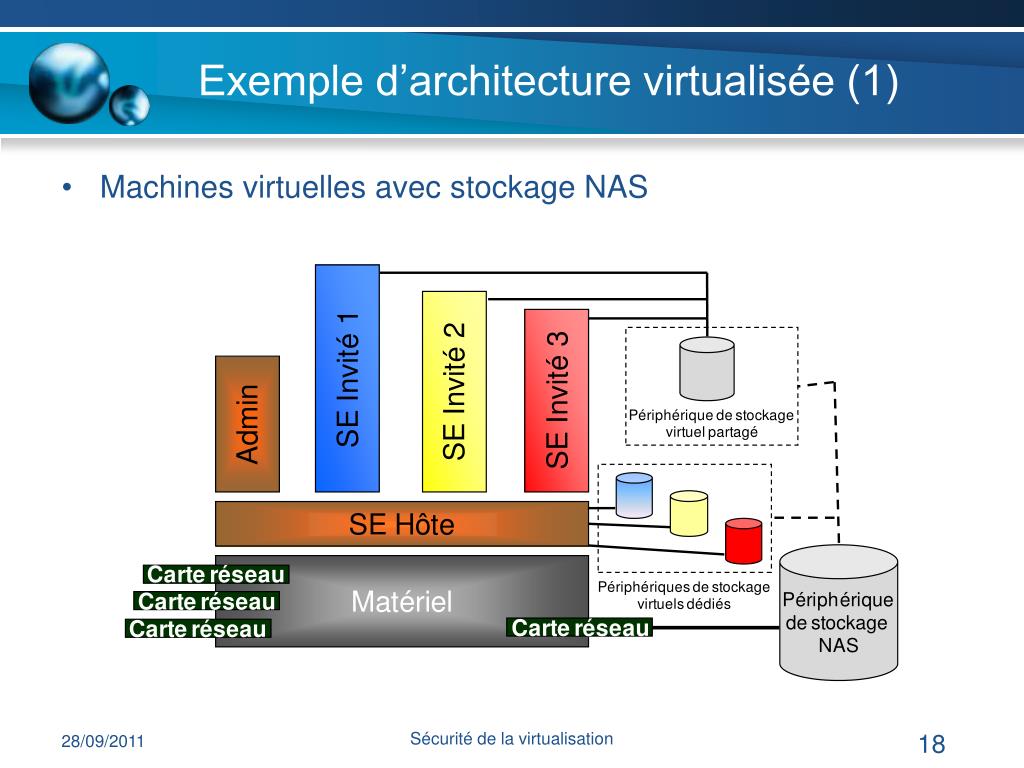 Exemple d’architecture virtualisée (1)

• Machines virtuelles avec stockage NAS

Admin

SE Invité 1

SE Invité 2

SE Invité 3

Périphérique de stockage virtuel partagé

SE Hôte

Périphériques de stockage virtuels dédiés

Carte réseau
Carte réseau
Carte réseau

Matériel

Carte réseau

Périphérique de stockage NAS

28/09/2011

Sécurité de la virtualisation

18